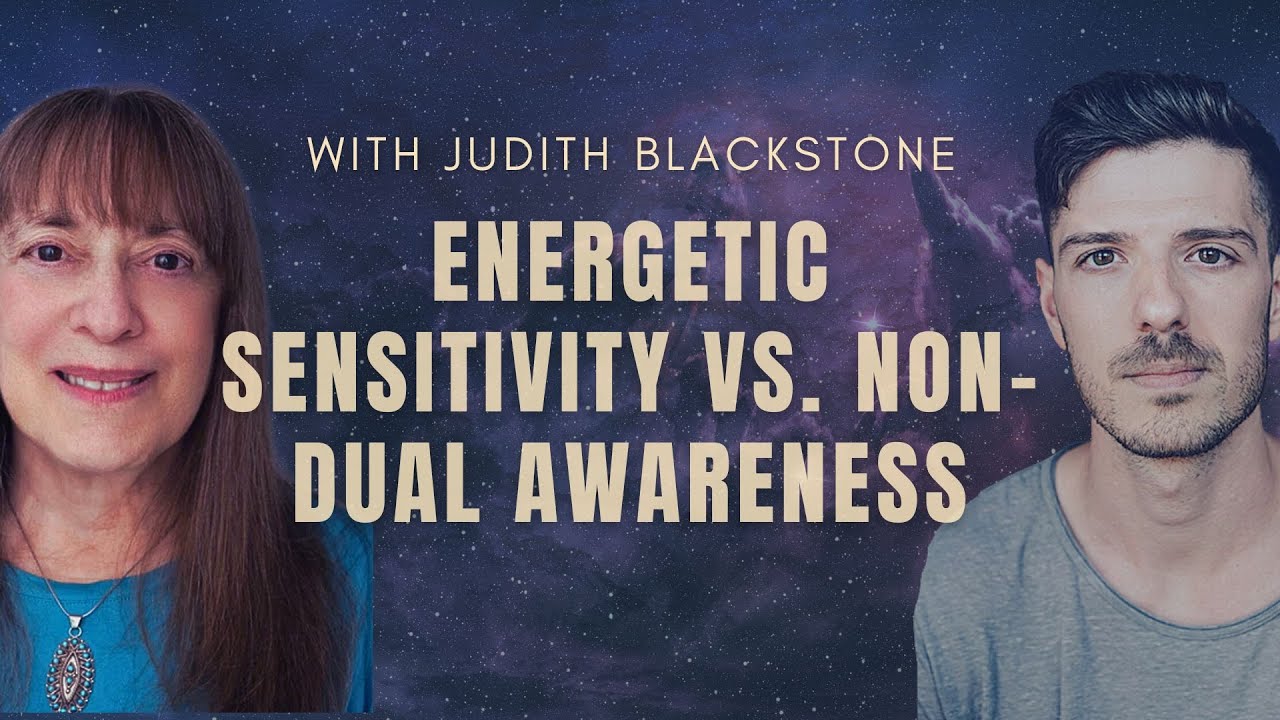 WITH JUDITH BLACKSTONE

ENERGETIC SENSITIVITY VS. NON-DUAL AWARENESS